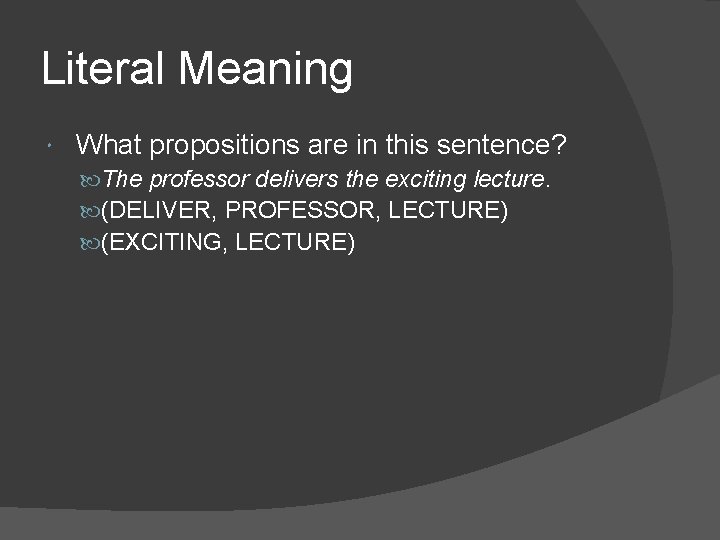 Literal Meaning

What propositions are in this sentence?

The professor delivers the exciting lecture.

(DELIVER, PROFESSOR, LECTURE)

(EXCITING, LECTURE)